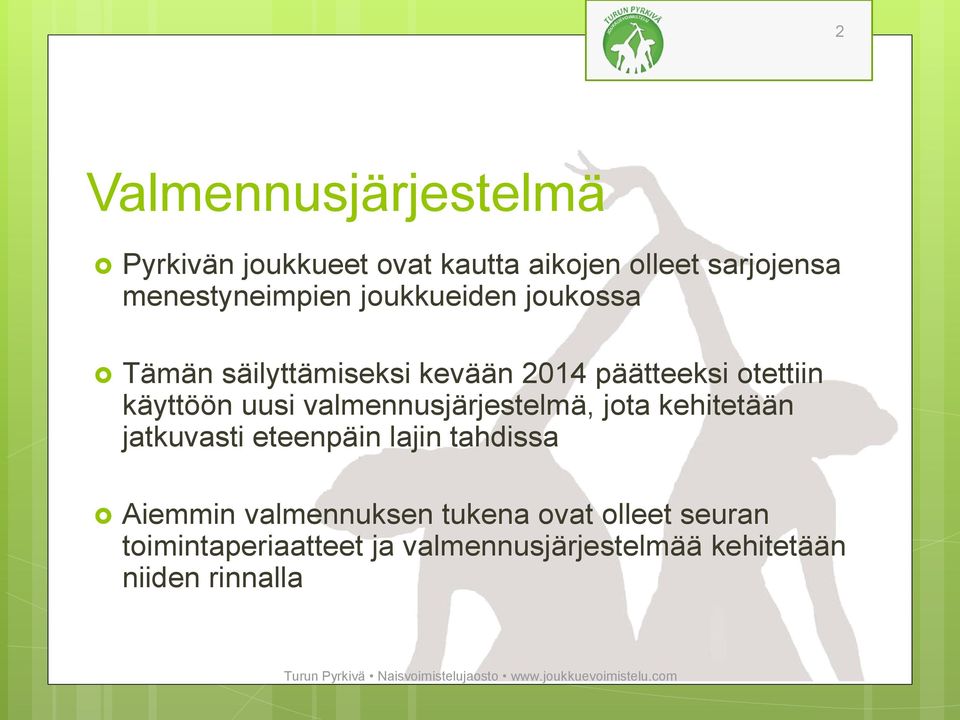 TURUN PYRKIVÄ

2

Valmennusjärjestelmä

Pyrkivän joukkueet ovat kautta aikojen olleet sarjojensa menestyneimpien joukkueiden joukossa

Tämän säilyttämiseksi kevään 2014 päätteeksi otettiin käyttöön uusi valmennusjärjestelmä, jota kehitetään jatkuvasti eteenpäin lajin tahdissa

Aiemmin valmennuksen tukena ovat olleet seuran toimintaperiaatteet ja valmennusjärjestelmää kehitetään niiden rinnalla

Turun Pyrkivä • Naisvoimistelujaosto • www.joukkuevoimistelu.com